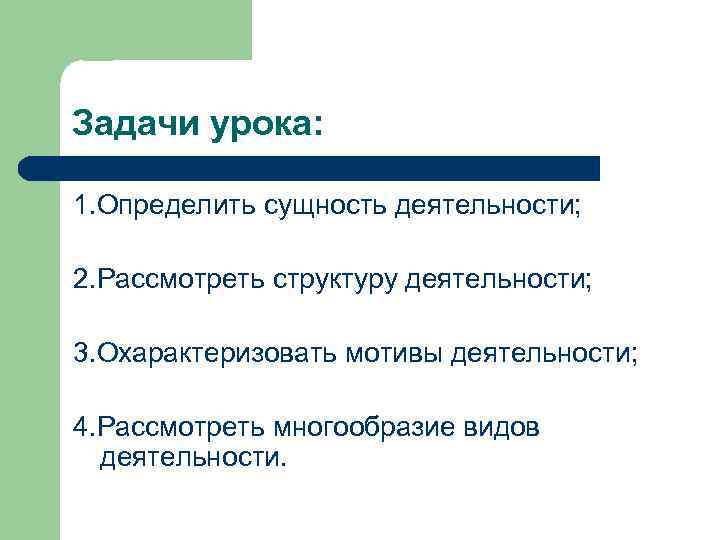 Задачи урока:

1.Определить сущность деятельности;

2.Рассмотреть структуру деятельности;

3.Охарактеризовать мотивы деятельности;

4.Рассмотреть многообразие видов деятельности.